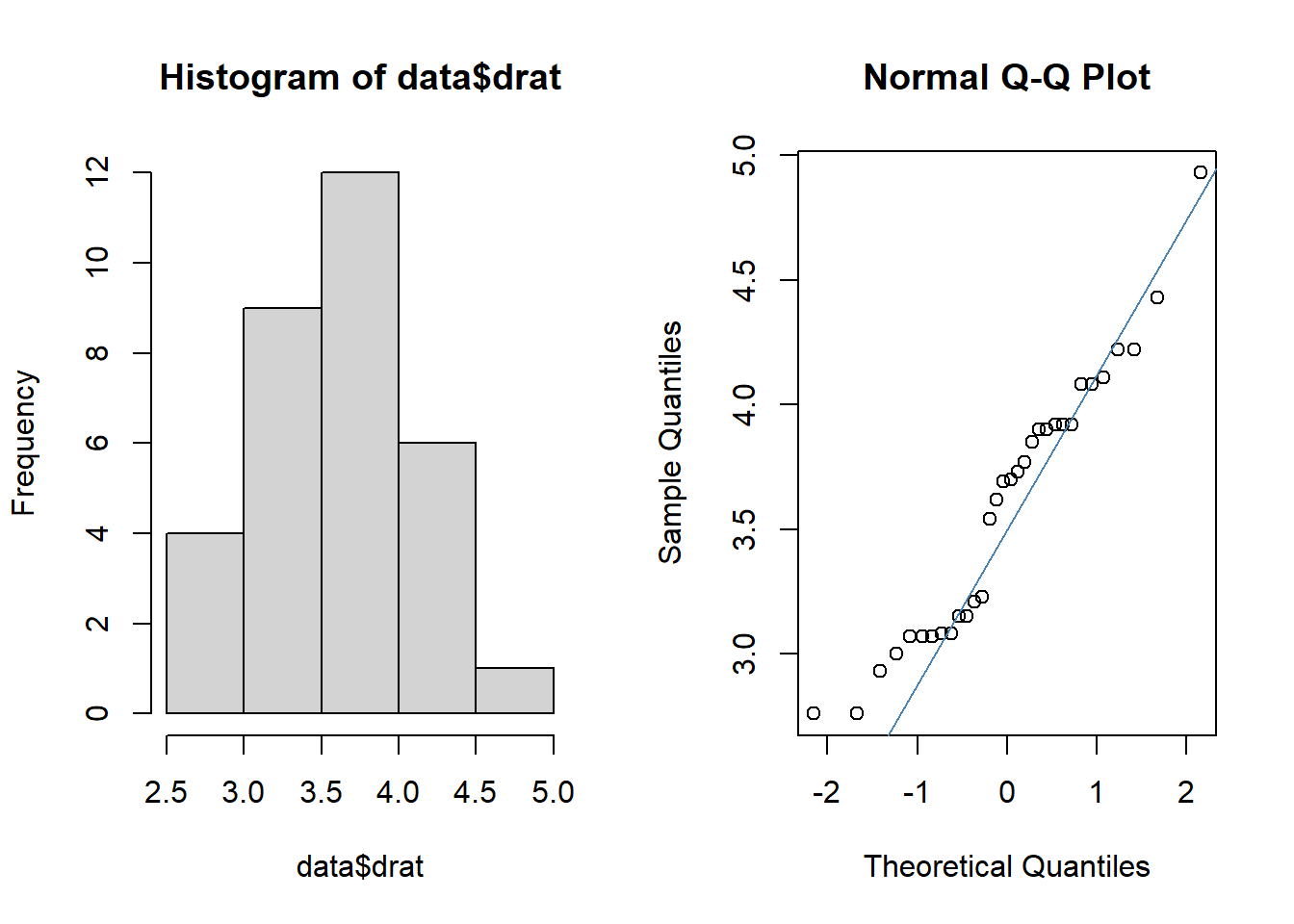 Histogram of data$drat

Frequency

0
2
4
6
8
10
12

2.5 3.0 3.5 4.0 4.5 5.0

data$drat

Normal Q-Q Plot

Sample Quantiles

3.0
3.5
4.0
4.5
5.0

-2 -1 0 1 2

Theoretical Quantiles